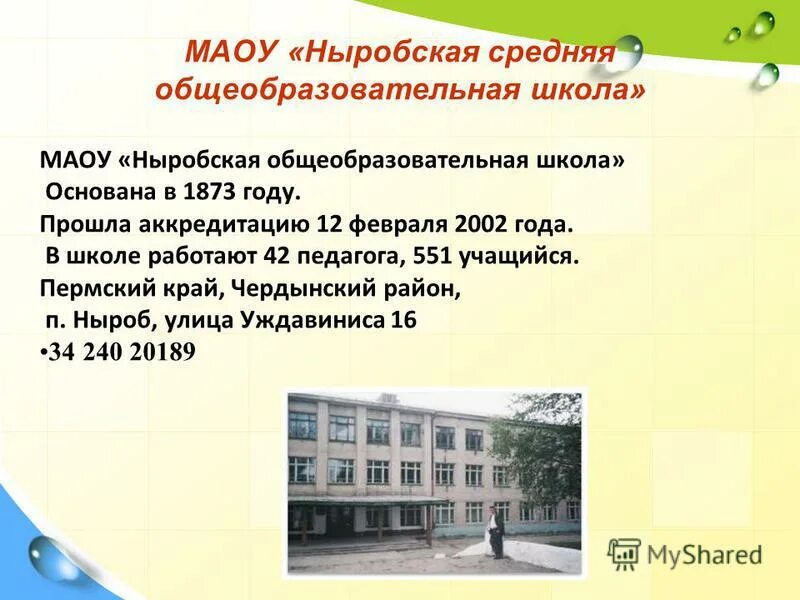 МАОУ «Ныробская средняя общеобразовательная школа»

МАОУ «Ныробская общеобразовательная школа»
Основана в 1873 году.
Прошла аккредитацию 12 февраля 2002 года.
В школе работают 42 педагога, 551 учащийся.
Пермский край, Чердынский район,
п. Ныроб, улица Уждавиниса 16
•34 240 20189

MyShared